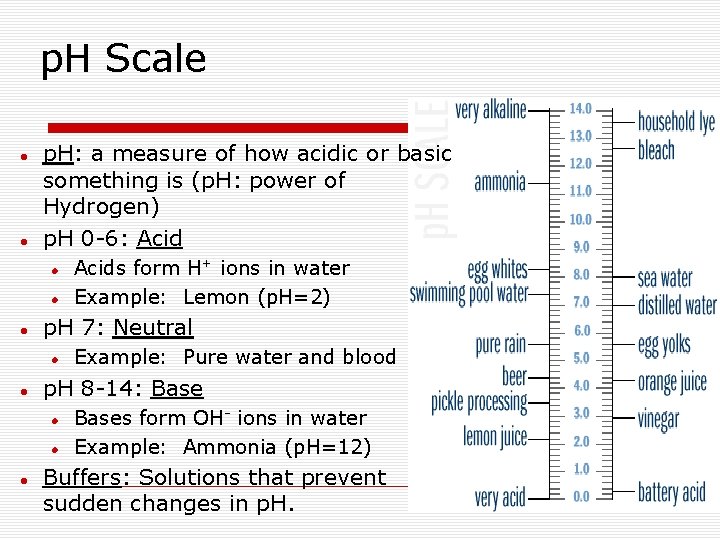 pH Scale

- pH: a measure of how acidic or basic something is (pH: power of Hydrogen)
- pH 0-6: Acid
  - Acids form $H^+$ ions in water
  - Example: Lemon (pH=2)
- pH 7: Neutral
  - Example: Pure water and blood
- pH 8-14: Base
  - Bases form $OH^-$ ions in water
  - Example: Ammonia (pH=12)
- Buffers: Solutions that prevent sudden changes in pH.

pH SCALE

very alkaline
ammonia
egg whites
swimming pool water
pure rain
beer
pickle processing
lemon juice
very acid

14.0
13.0
12.0
11.0
10.0
9.0
8.0
7.0
6.0
5.0
4.0
3.0
2.0
1.0
0.0

household lye
bleach
sea water
distilled water
egg yolks
orange juice
vinegar
battery acid